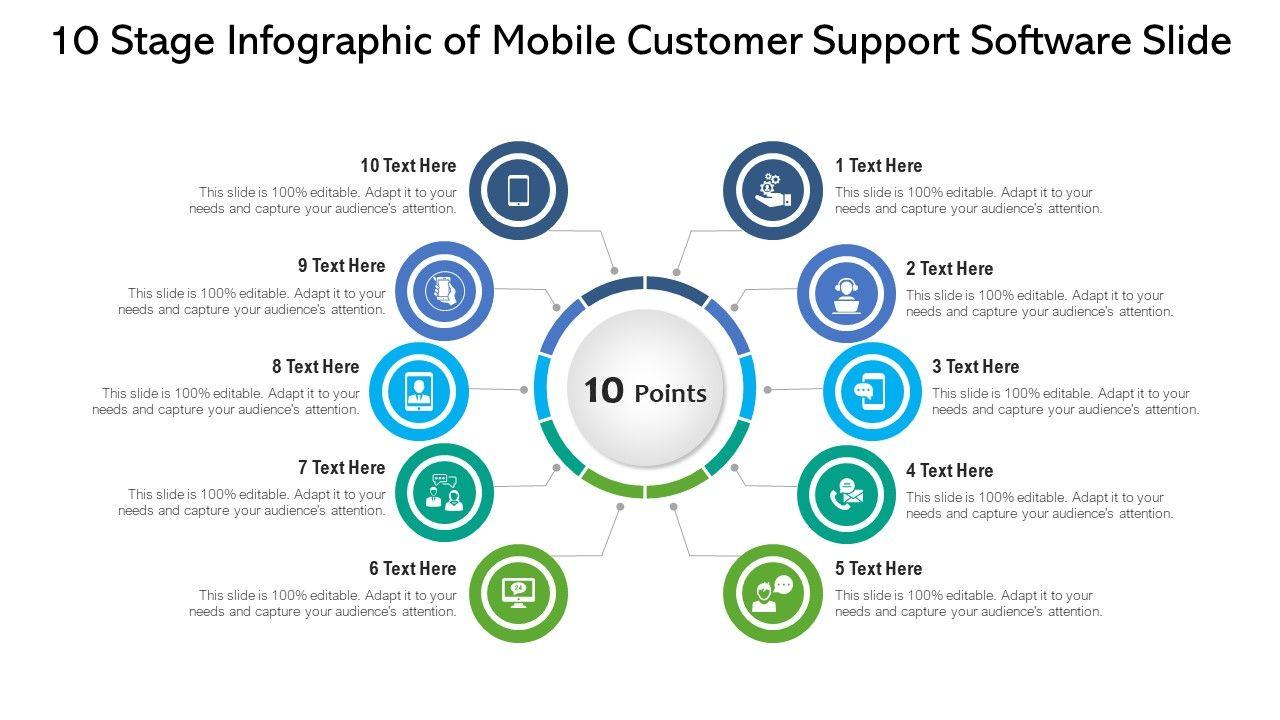 10 Stage Infographic of Mobile Customer Support Software Slide

10 Text Here
This slide is 100% editable. Adapt it to your needs and capture your audience's attention.

9 Text Here
This slide is 100% editable. Adapt it to your needs and capture your audience's attention.

8 Text Here
This slide is 100% editable. Adapt it to your needs and capture your audience's attention.

7 Text Here
This slide is 100% editable. Adapt it to your needs and capture your audience's attention.

6 Text Here
This slide is 100% editable. Adapt it to your needs and capture your audience's attention.

10 Points

1 Text Here
This slide is 100% editable. Adapt it to your needs and capture your audience's attention.

2 Text Here
This slide is 100% editable. Adapt it to your needs and capture your audience's attention.

3 Text Here
This slide is 100% editable. Adapt it to your needs and capture your audience's attention.

4 Text Here
This slide is 100% editable. Adapt it to your needs and capture your audience's attention.

5 Text Here
This slide is 100% editable. Adapt it to your needs and capture your audience's attention.